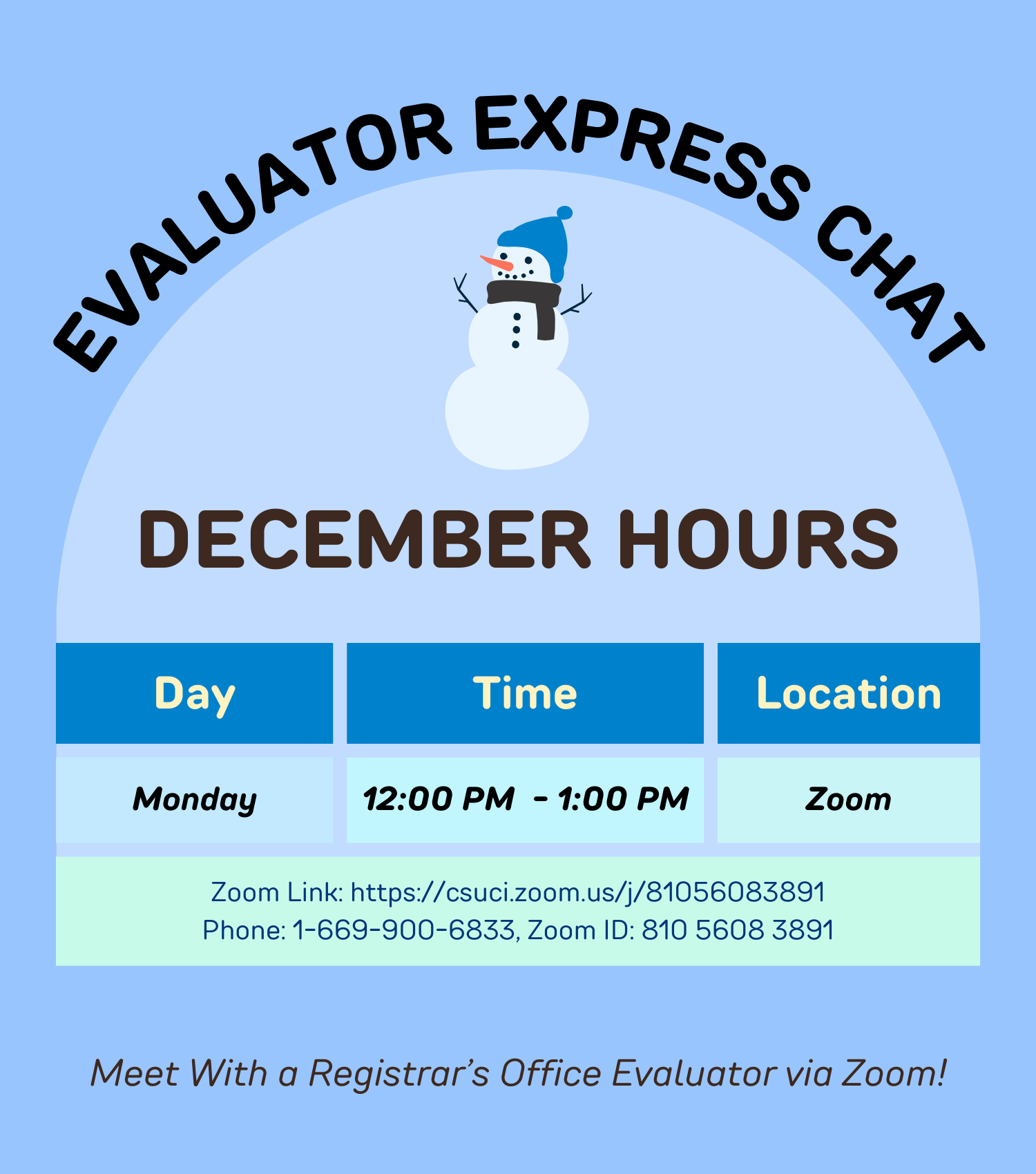 EVALUATOR EXPRESS CHAT

DECEMBER HOURS

| Day | Time | Location |
|---|---|---|
| Monday | 12:00 PM - 1:00 PM | Zoom |

Zoom Link: https://csuci.zoom.us/j/81056083891
Phone: 1-669-900-6833, Zoom ID: 810 5608 3891

Meet With a Registrar's Office Evaluator via Zoom!